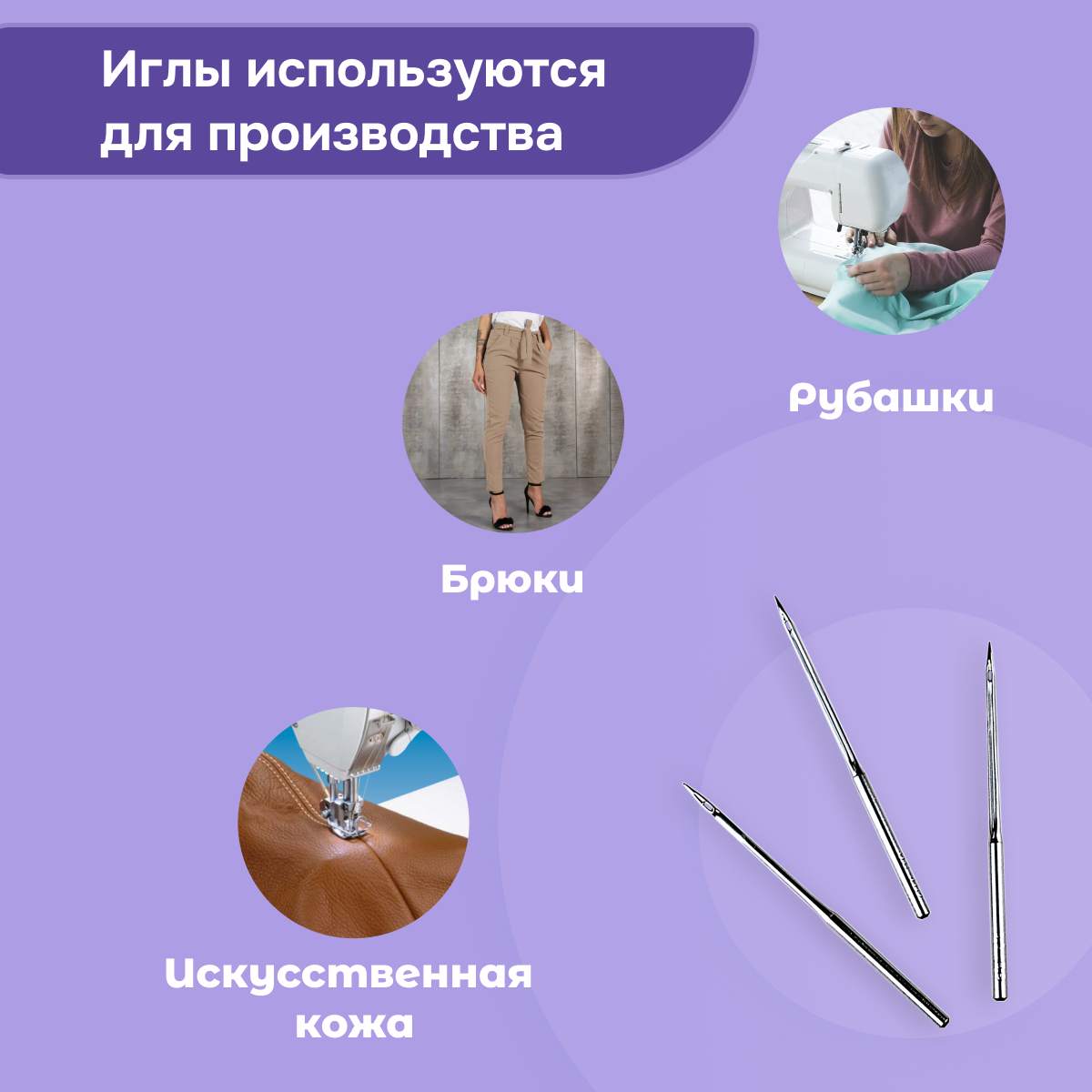 Иглы используются для производства

Рубашки

Брюки

Искусственная кожа